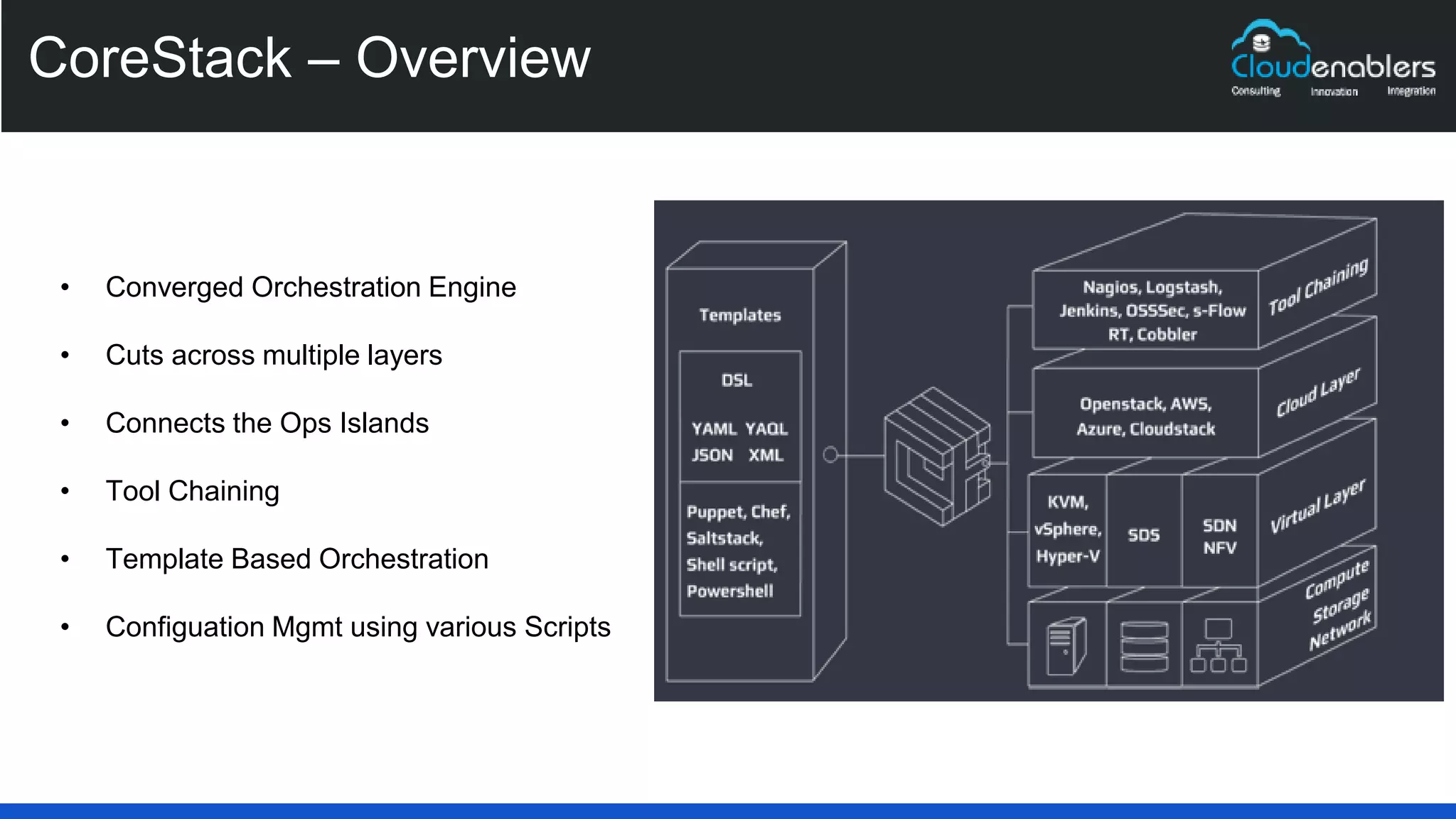 CoreStack – Overview

Cloudenablers
Consulting Innovation Integration

• Converged Orchestration Engine

• Cuts across multiple layers

• Connects the Ops Islands

• Tool Chaining

• Template Based Orchestration

• Configuation Mgmt using various Scripts

Templates

DSL

YAML YAQL
JSON XML

Puppet, Chef, Saltstack, Shell script, Powershell

Nagios, Logstash, Jenkins, OSSSec, s-Flow RT, Cobbler

Tool Chaining

Openstack, AWS, Azure, Cloudstack

Cloud Layer

KVM, vSphere, Hyper-V

SDS

SDN NFV

Virtual Layer

Compute
Storage
Network